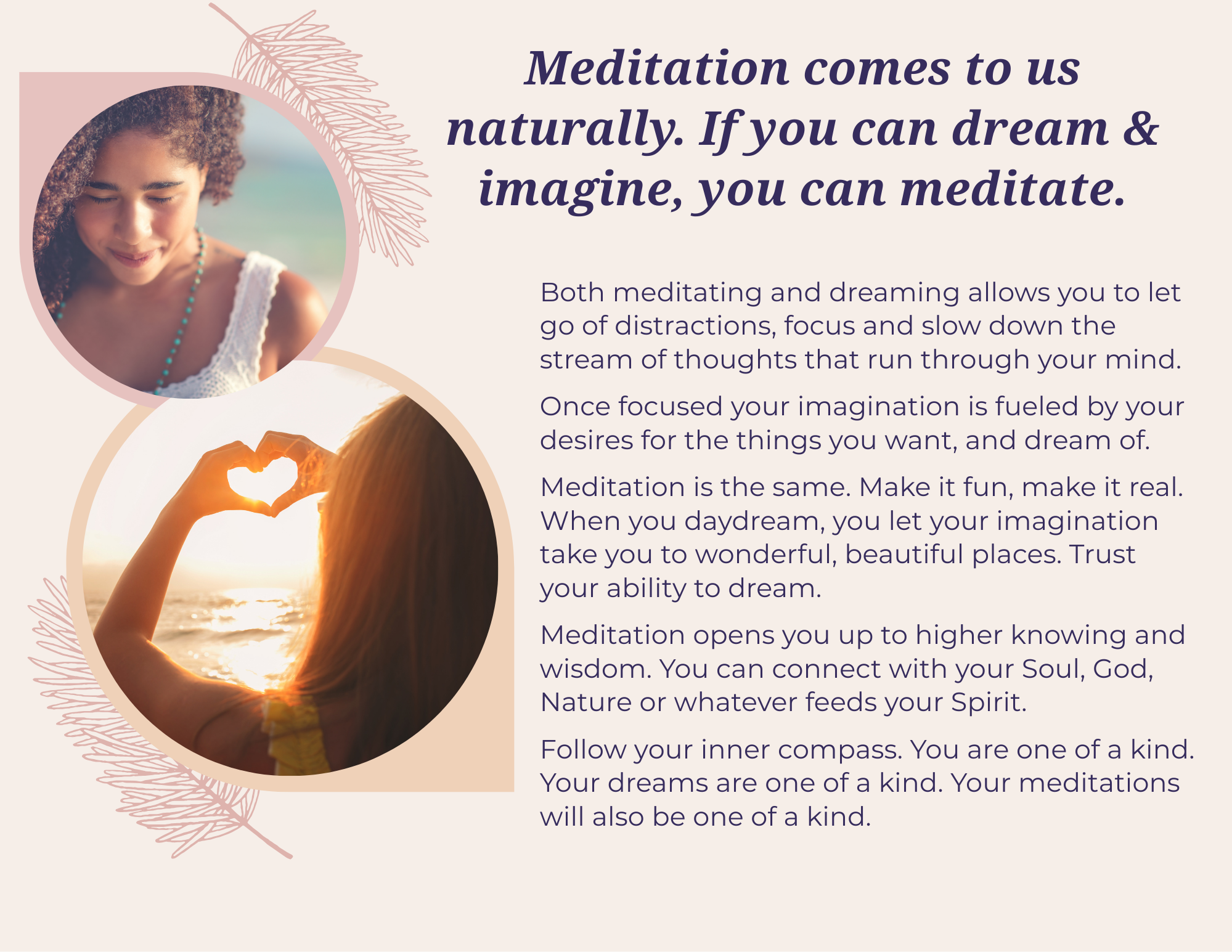 Meditation comes to us naturally. If you can dream & imagine, you can meditate.

Both meditating and dreaming allows you to let go of distractions, focus and slow down the stream of thoughts that run through your mind.

Once focused your imagination is fueled by your desires for the things you want, and dream of.

Meditation is the same. Make it fun, make it real. When you daydream, you let your imagination take you to wonderful, beautiful places. Trust your ability to dream.

Meditation opens you up to higher knowing and wisdom. You can connect with your Soul, God, Nature or whatever feeds your Spirit.

Follow your inner compass. You are one of a kind. Your dreams are one of a kind. Your meditations will also be one of a kind.